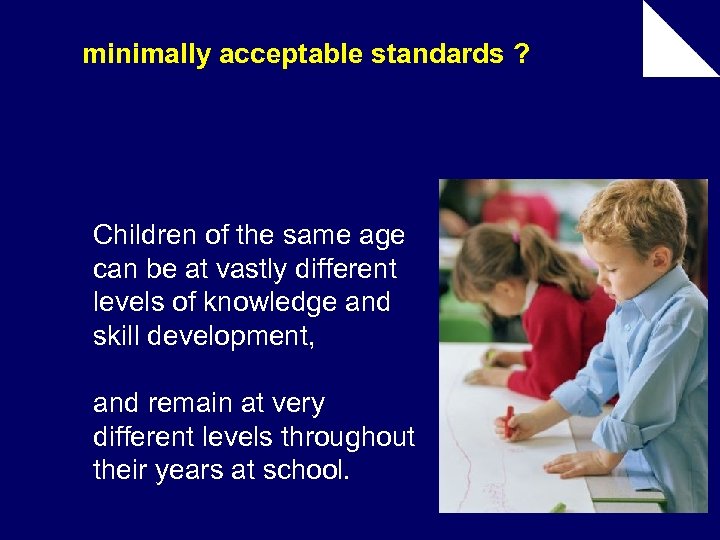 minimally acceptable standards ?

Children of the same age can be at vastly different levels of knowledge and skill development,

and remain at very different levels throughout their years at school.